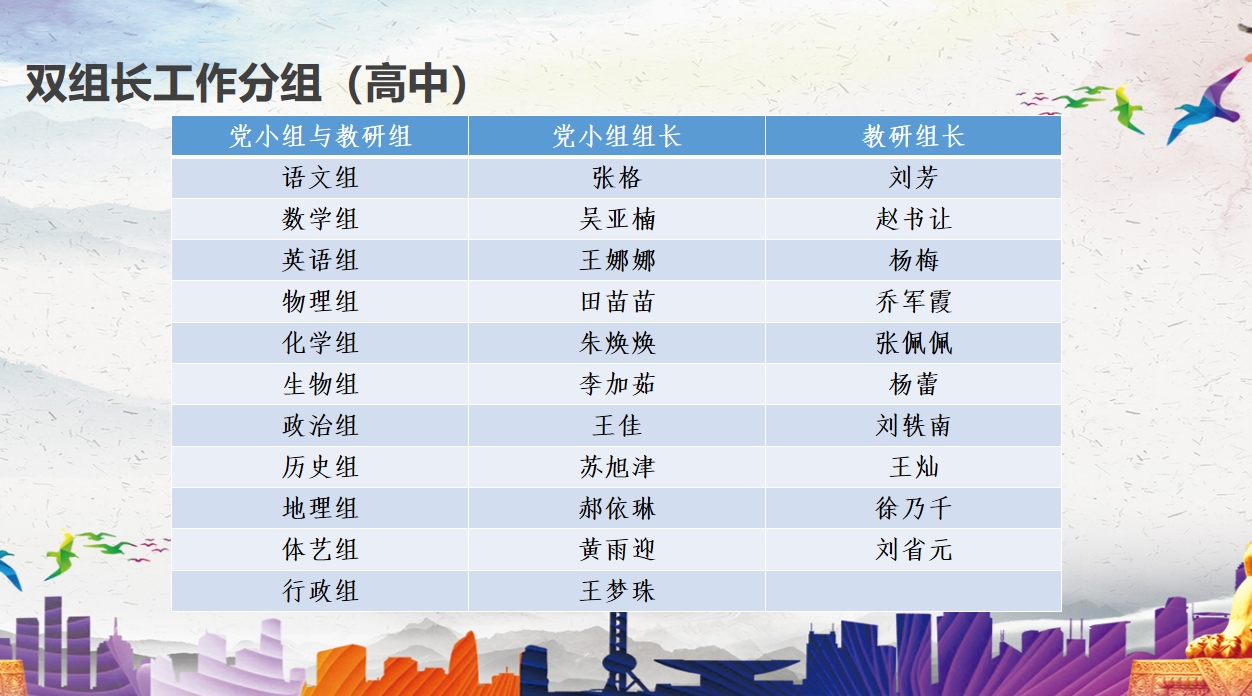 双组长工作分组（高中）

| 党小组与教研组 | 党小组组长 | 教研组长 |
|---|---|---|
| 语文组 | 张格 | 刘芳 |
| 数学组 | 吴亚楠 | 赵书让 |
| 英语组 | 王娜娜 | 杨梅 |
| 物理组 | 田苗苗 | 乔军霞 |
| 化学组 | 朱焕焕 | 张佩佩 |
| 生物组 | 李加茹 | 杨蕾 |
| 政治组 | 王佳 | 刘轶南 |
| 历史组 | 苏旭津 | 王灿 |
| 地理组 | 郝依琳 | 徐乃千 |
| 体艺组 | 黄雨迎 | 刘省元 |
| 行政组 | 王梦珠 | |